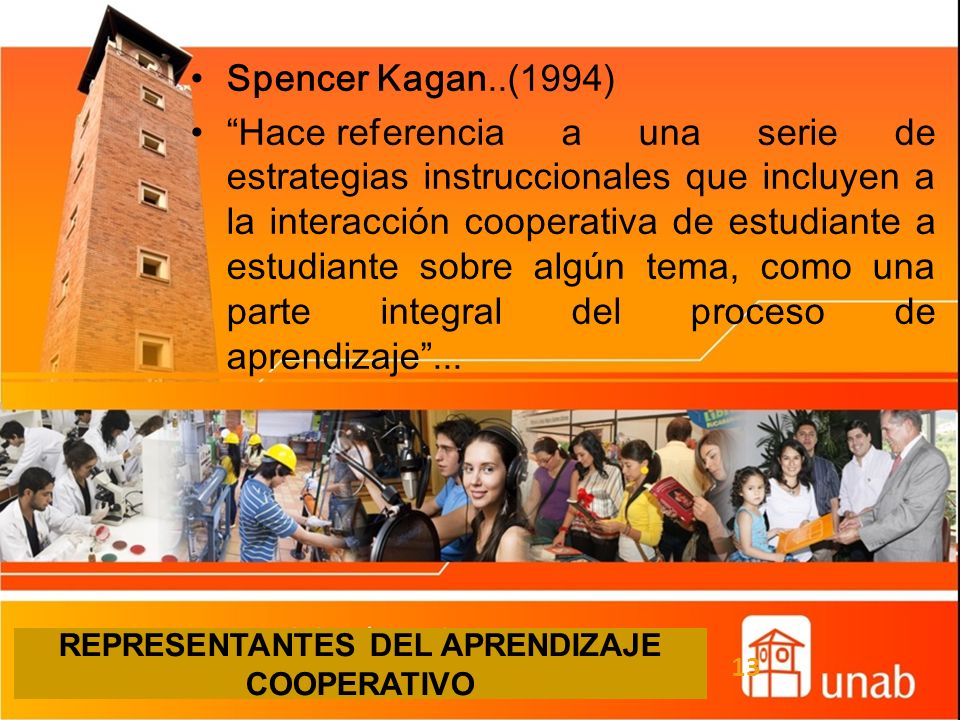 • Spencer Kagan..(1994)

• “Hace referencia a una serie de estrategias instruccionales que incluyen a la interacción cooperativa de estudiante a estudiante sobre algún tema, como una parte integral del proceso de aprendizaje”...

REPRESENTANTES DEL APRENDIZAJE COOPERATIVO

13

unab